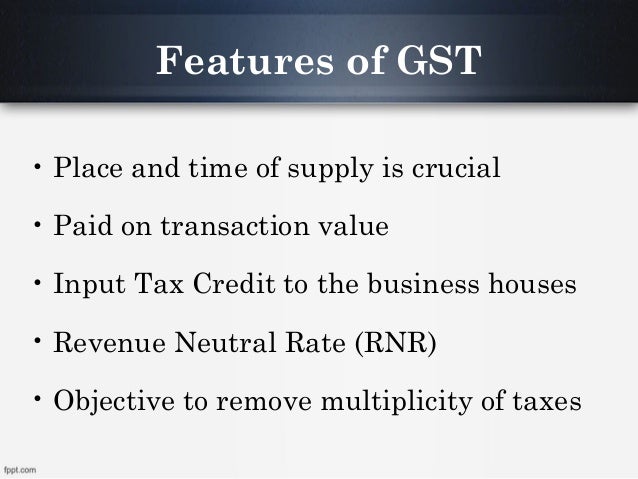 Features of GST

• Place and time of supply is crucial

• Paid on transaction value

• Input Tax Credit to the business houses

• Revenue Neutral Rate (RNR)

• Objective to remove multiplicity of taxes

fppt.com